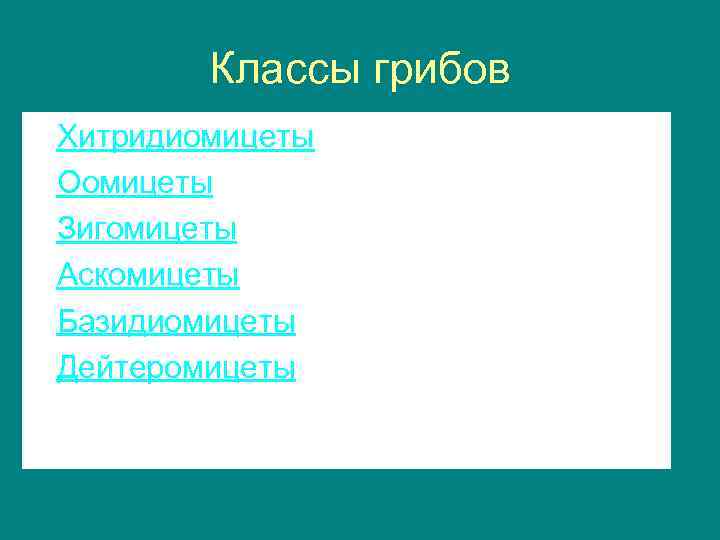 Классы грибов

Хитридиомицеты
Оомицеты
Зигомицеты
Аскомицеты
Базидиомицеты
Дейтеромицеты